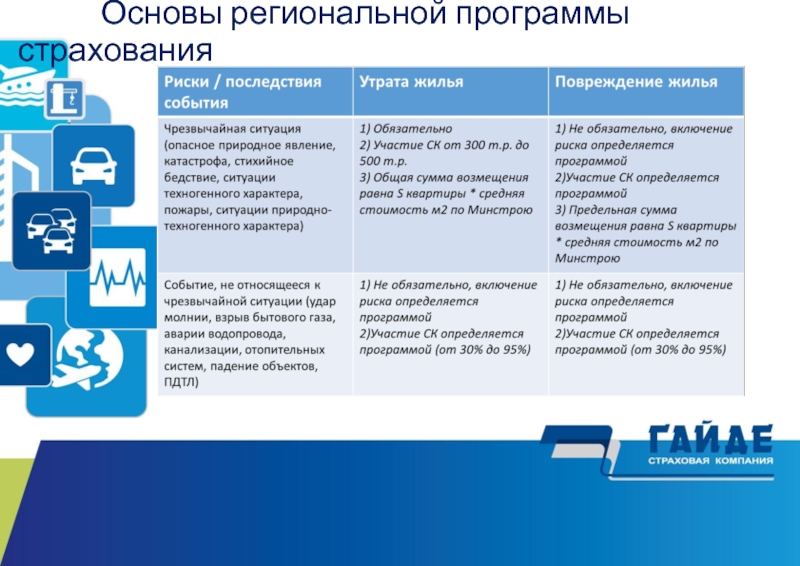 Основы региональной программы страхования

| Риски / последствия события | Утрата жилья | Повреждение жилья |
|---|---|---|
| Чрезвычайная ситуация (опасное природное явление, катастрофа, стихийное бедствие, ситуации техногенного характера, пожары, ситуации природно-техногенного характера) | 1) Обязательно 2) Участие СК от 300 т.р. до 500 т.р. 3) Общая сумма возмещения равна S квартиры * средняя стоимость м2 по Минстрою | 1) Не обязательно, включение риска определяется программой 2)Участие СК определяется программой 3) Предельная сумма возмещения равна S квартиры * средняя стоимость м2 по Минстрою |
| Событие, не относящееся к чрезвычайной ситуации (удар молнии, взрыв бытового газа, аварии водопровода, канализации, отопительных систем, падение объектов, ПДТЛ) | 1) Не обязательно, включение риска определяется программой 2)Участие СК определяется программой (от 30% до 95%) | 1) Не обязательно, включение риска определяется программой 2)Участие СК определяется программой (от 30% до 95%) |

ГАЙДЕ
СТРАХОВАЯ КОМПАНИЯ